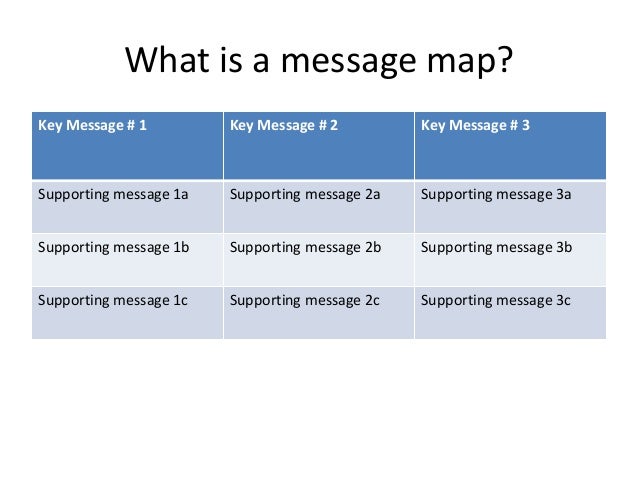 What is a message map?

| Key Message # 1 | Key Message # 2 | Key Message # 3 |
|---|---|---|
| Supporting message 1a | Supporting message 2a | Supporting message 3a |
| Supporting message 1b | Supporting message 2b | Supporting message 3b |
| Supporting message 1c | Supporting message 2c | Supporting message 3c |